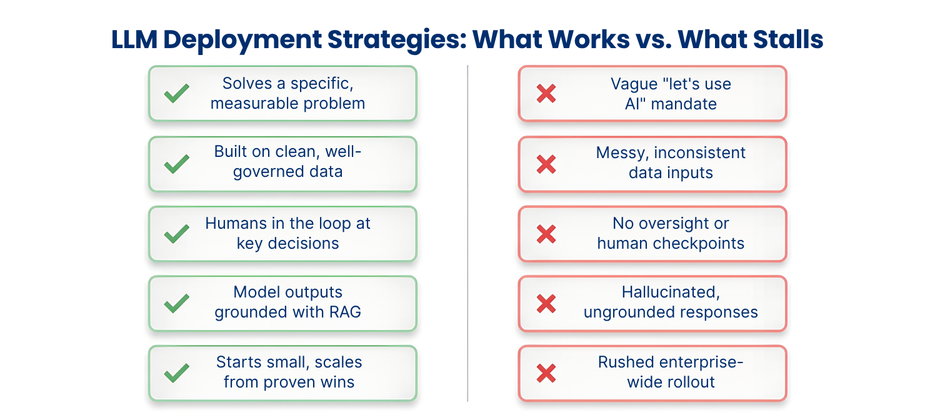 LLM Deployment Strategies: What Works vs. What Stalls

Solves a specific, measurable problem

Built on clean, well-governed data

Humans in the loop at key decisions

Model outputs grounded with RAG

Starts small, scales from proven wins

Vague "let's use AI" mandate

Messy, inconsistent data inputs

No oversight or human checkpoints

Hallucinated, ungrounded responses

Rushed enterprise-wide rollout